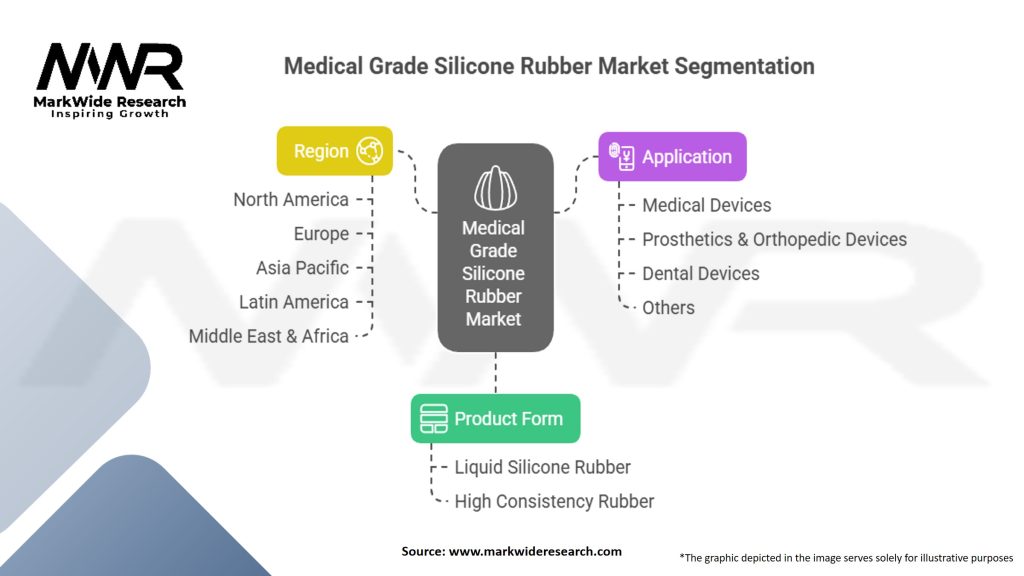 MWR
MarkWide Research
Inspiring Growth

Medical Grade Silicone Rubber Market Segmentation

Region
North America
Europe
Asia Pacific
Latin America
Middle East & Africa

Medical Grade Silicone Rubber Market

Application
Medical Devices
Prosthetics & Orthopedic Devices
Dental Devices
Others

Product Form
Liquid Silicone Rubber
High Consistency Rubber

Source: www.markwideresearch.com

*The graphic depicted in the image serves solely for illustrative purposes